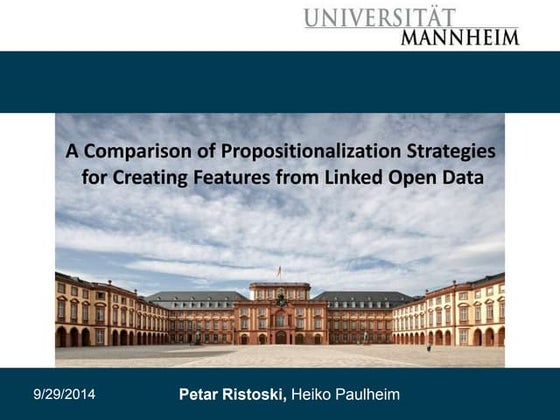 UNIVERSITÄT
MANNHEIM

A Comparison of Propositionalization Strategies for Creating Features from Linked Open Data

9/29/2014

Petar Ristoski, Heiko Paulheim